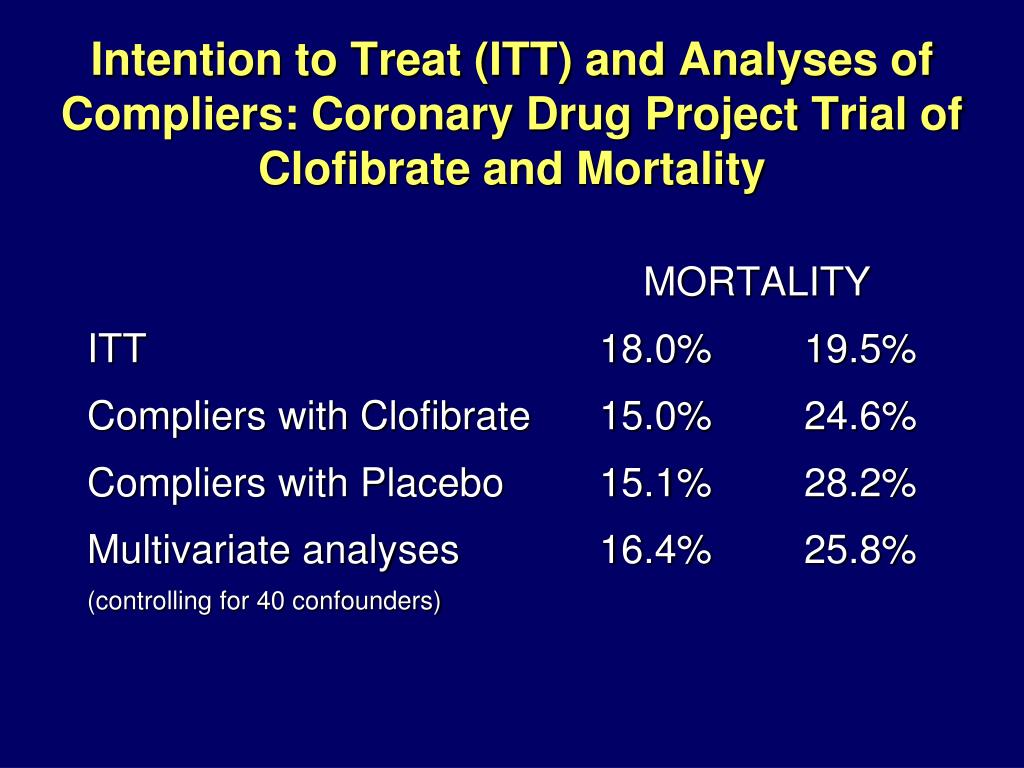 Intention to Treat (ITT) and Analyses of Compliers: Coronary Drug Project Trial of Clofibrate and Mortality

| | MORTALITY | |
|---|---|---|
| ITT | 18.0% | 19.5% |
| Compliers with Clofibrate | 15.0% | 24.6% |
| Compliers with Placebo | 15.1% | 28.2% |
| Multivariate analyses (controlling for 40 confounders) | 16.4% | 25.8% |